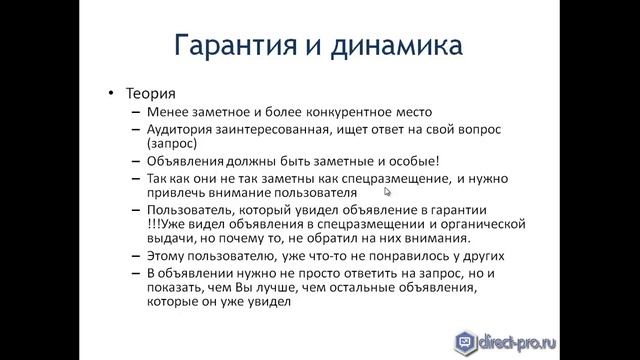 Гарантия и динамика

• Теория
– Менее заметное и более конкурентное место
– Аудитория заинтересованная, ищет ответ на свой вопрос (запрос)
– Объявления должны быть заметные и особые!
– Так как они не так заметны как спецразмещение, и нужно привлечь внимание пользователя
– Пользователь, который увидел объявление в гарантии !!!Уже видел объявления в спецразмещении и органической выдачи, но почему то, не обратил на них внимания.
– Этому пользователю, уже что-то не понравилось у других
– В объявлении нужно не просто ответить на запрос, но и показать, чем Вы лучше, чем остальные объявления, которые он уже увидел

direct-pro.ru